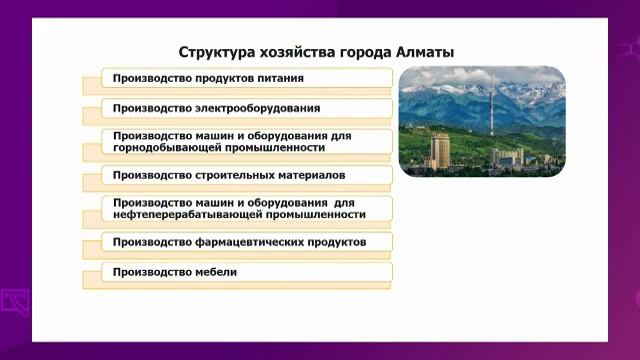 Структура хозяйства города Алматы

Производство продуктов питания

Производство электрооборудования

Производство машин и оборудования для горнодобывающей промышленности

Производство строительных материалов

Производство машин и оборудования для нефтеперерабатывающей промышленности

Производство фармацевтических продуктов

Производство мебели